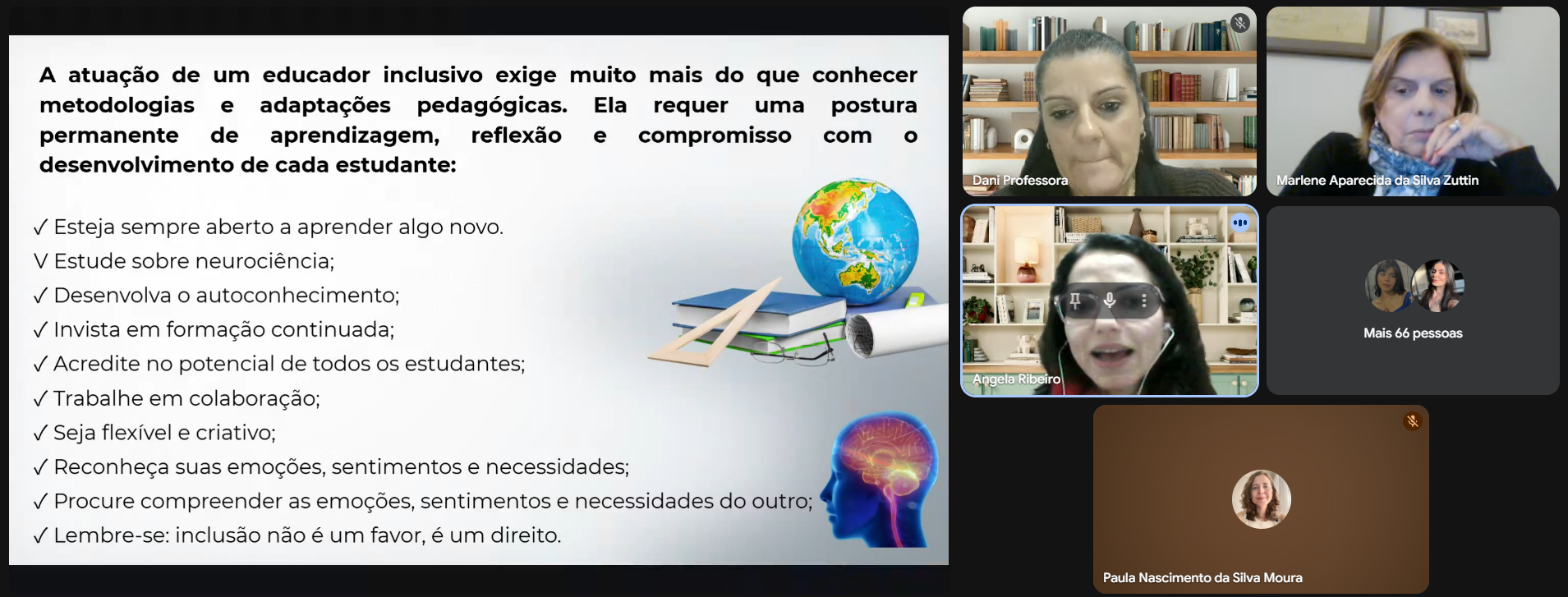 A atuação de um educador inclusivo exige muito mais do que conhecer metodologias e adaptações pedagógicas. Ela requer uma postura permanente de aprendizagem, reflexão e compromisso com o desenvolvimento de cada estudante:

✓ Esteja sempre aberto a aprender algo novo.
V Estude sobre neurociência;
✓ Desenvolva o autoconhecimento;
✓ Invista em formação continuada;
✓ Acredite no potencial de todos os estudantes;
✓ Trabalhe em colaboração;
✓ Seja flexível e criativo;
✓ Reconheça suas emoções, sentimentos e necessidades;
✓ Procure compreender as emoções, sentimentos e necessidades do outro;
✓ Lembre-se: inclusão não é um favor, é um direito.

Dani Professora

Marlene Aparecida da Silva Zuttin

Angela Ribeiro

Mais 66 pessoas

Paula Nascimento da Silva Moura